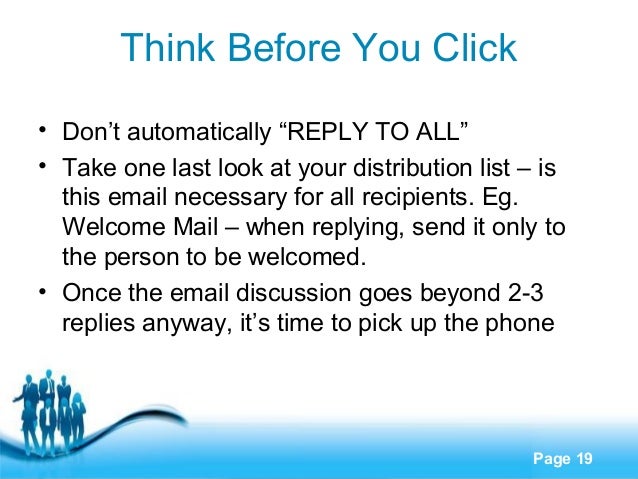 Think Before You Click

• Don’t automatically “REPLY TO ALL”

• Take one last look at your distribution list – is this email necessary for all recipients. Eg. Welcome Mail – when replying, send it only to the person to be welcomed.

• Once the email discussion goes beyond 2-3 replies anyway, it’s time to pick up the phone

Page 19